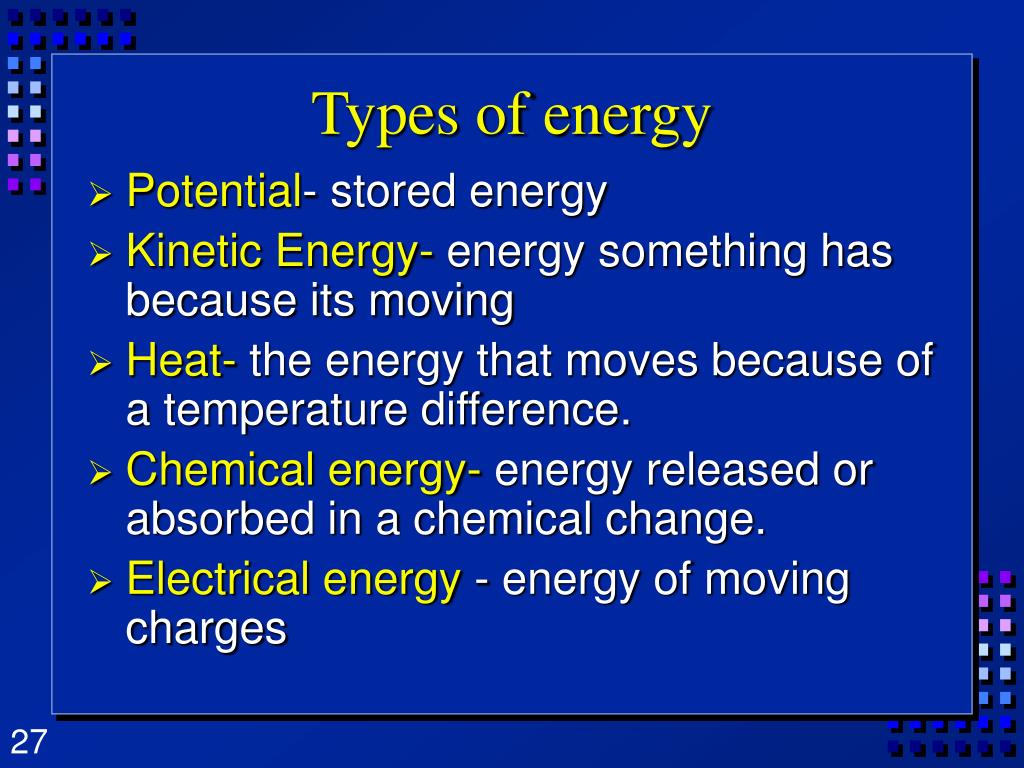 Types of energy

➢ Potential- stored energy
➢ Kinetic Energy- energy something has because its moving
➢ Heat- the energy that moves because of a temperature difference.
➢ Chemical energy- energy released or absorbed in a chemical change.
➢ Electrical energy - energy of moving charges

27